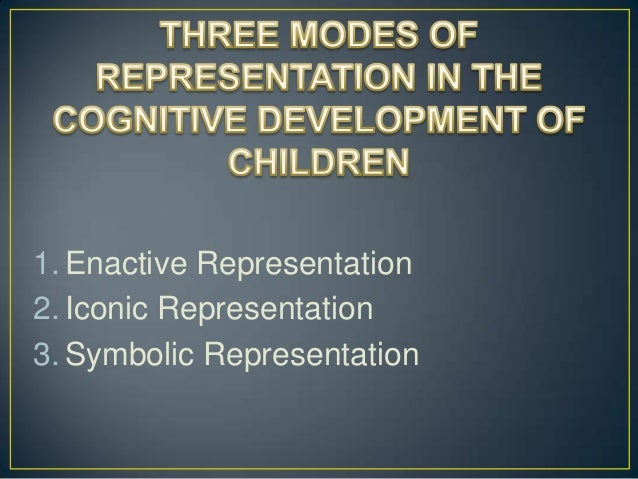 THREE MODES OF REPRESENTATION IN THE COGNITIVE DEVELOPMENT OF CHILDREN

1. Enactive Representation
2. Iconic Representation
3. Symbolic Representation